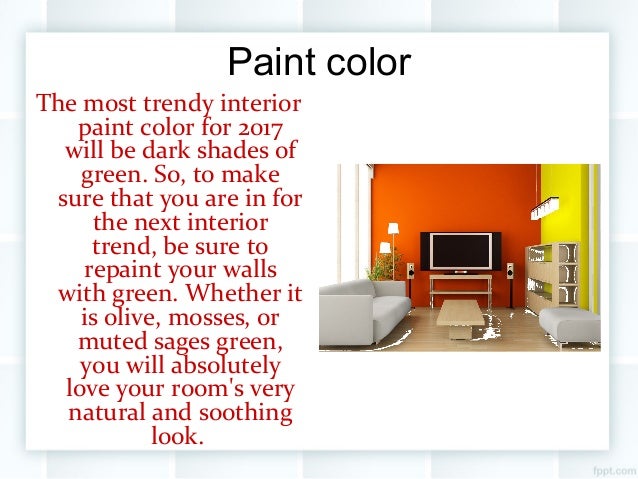 Paint color

The most trendy interior paint color for 2017 will be dark shades of green. So, to make sure that you are in for the next interior trend, be sure to repaint your walls with green. Whether it is olive, mosses, or muted sages green, you will absolutely love your room's very natural and soothing look.

fppt.com